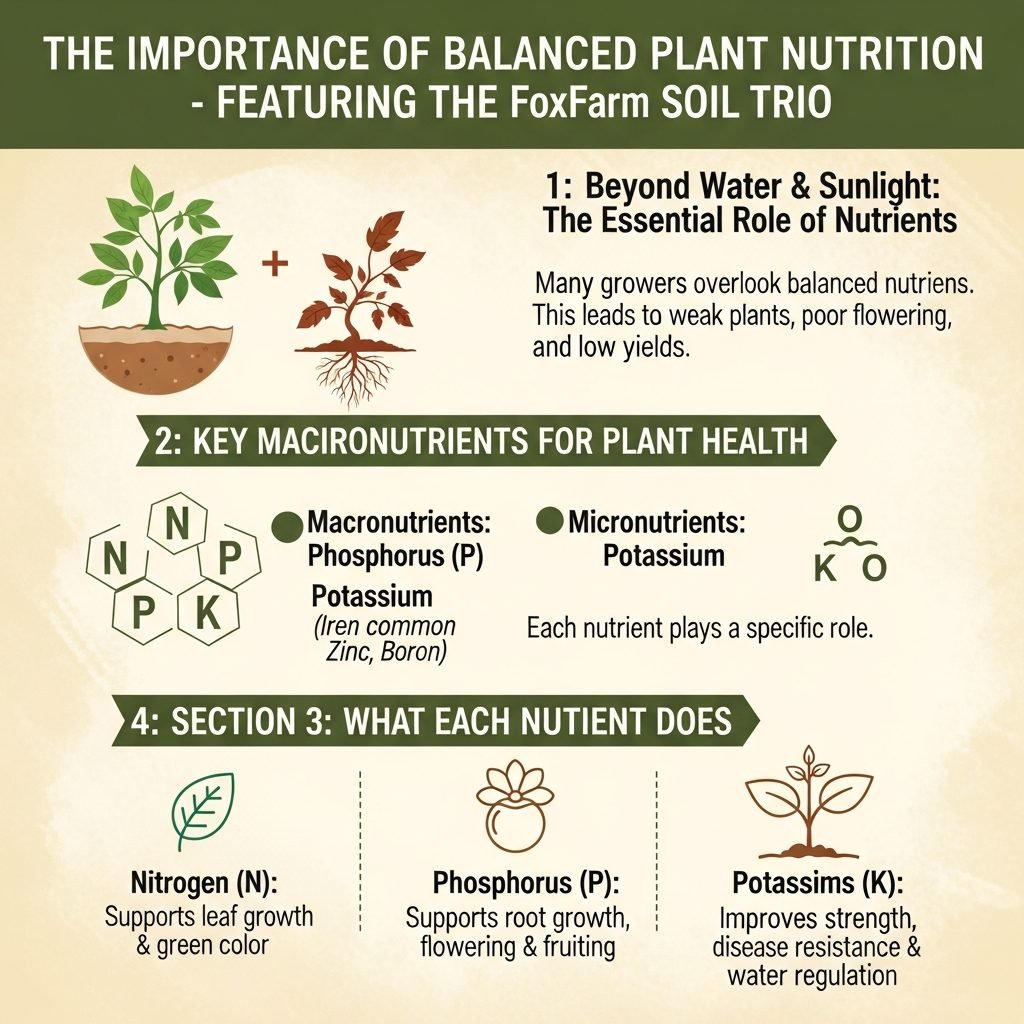 THE IMPORTANCE OF BALANCED PLANT NUTRITION - FEATURING THE FoxFarm SOIL TRIO

+

1: Beyond Water & Sunlight: The Essential Role of Nutrients

Many growers overlook balanced nutriens. This leads to weak plants, poor flowering, and low yields.

2: KEY MACIRONUTRIENTS FOR PLANT HEALTH

N N P P K

Macronutrients: Phosphorus (P)

Potassium
(Iren common Zinc, Boron)

Micronutrients: Potassium

O
K O

Each nutrient plays a specific role.

4: SECTION 3: WHAT EACH NUTIENT DOES

Nitrogen (N):
Supports leaf growth & green color

Phosphorus (P):
Supports root growth, flowering & fruiting

Potassims (K):
Improves strength, disease resistance & water regulation